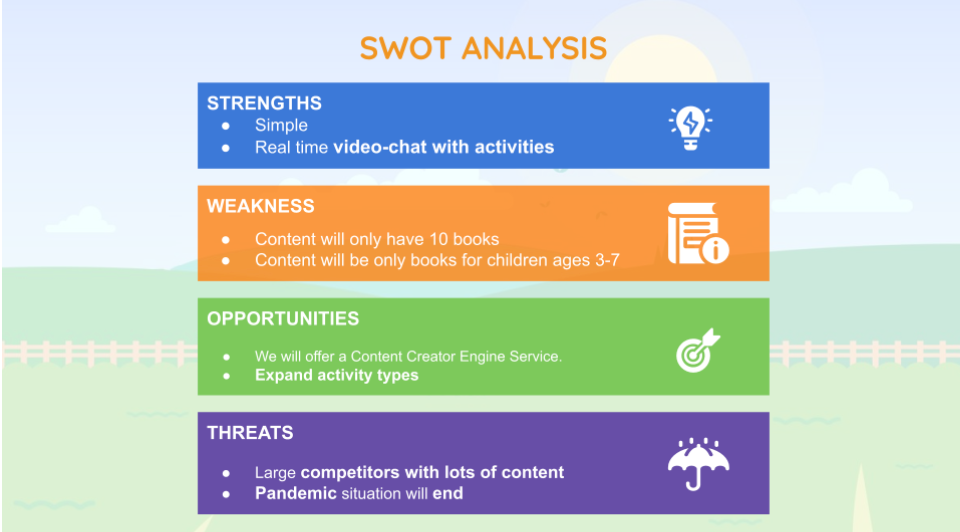 SWOT ANALYSIS

STRENGTHS
● Simple
● Real time video-chat with activities

WEAKNESS
● Content will only have 10 books
● Content will be only books for children ages 3-7

OPPORTUNITIES
● We will offer a Content Creator Engine Service.
● Expand activity types

THREATS
● Large competitors with lots of content
● Pandemic situation will end